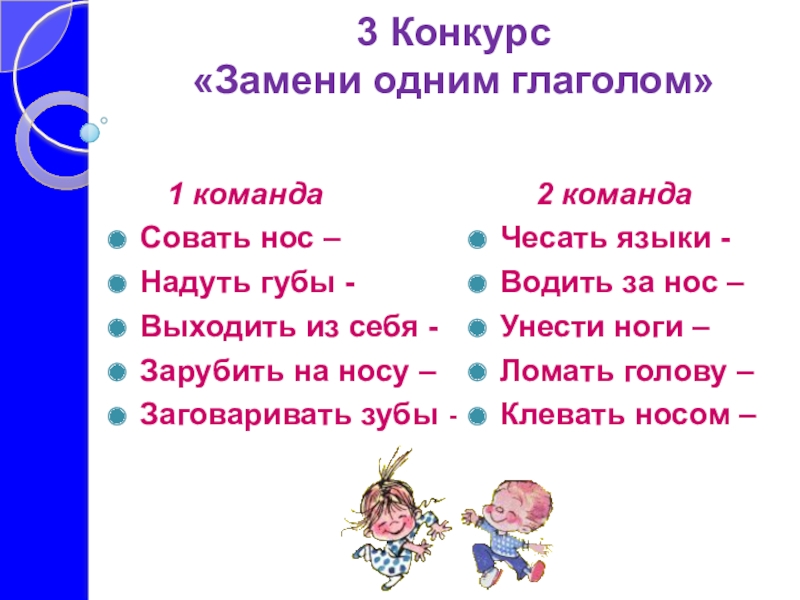 3 Конкурс
«Замени одним глаголом»

1 команда
Совать нос –
Надуть губы -
Выходить из себя -
Зарубить на носу –
Заговаривать зубы -

2 команда
Чесать языки -
Водить за нос –
Унести ноги –
Ломать голову –
Клевать носом –